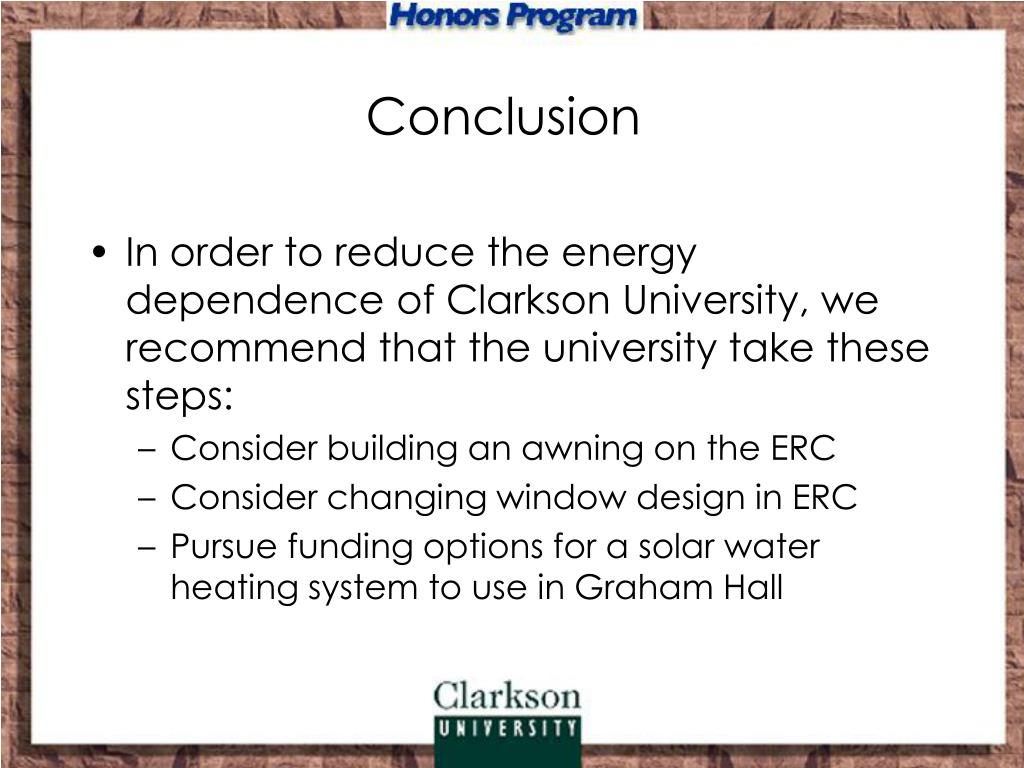 Honors Program

Conclusion

• In order to reduce the energy dependence of Clarkson University, we recommend that the university take these steps:
– Consider building an awning on the ERC
– Consider changing window design in ERC
– Pursue funding options for a solar water heating system to use in Graham Hall

Clarkson
UNIVERSITY